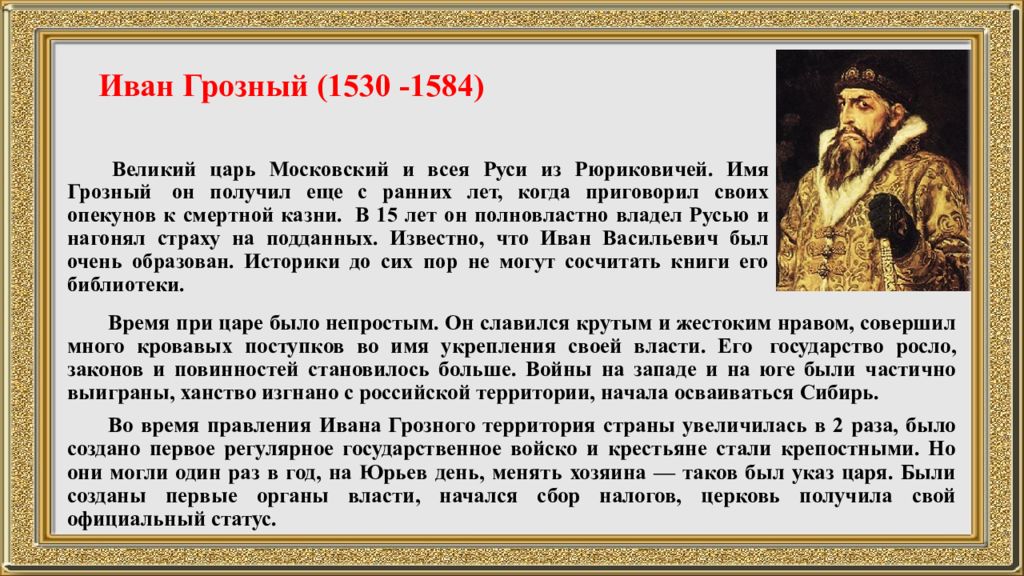 Иван Грозный (1530 -1584)

Великий царь Московский и всея Руси из Рюриковичей. Имя Грозный он получил еще с ранних лет, когда приговорил своих опекунов к смертной казни. В 15 лет он полновластно владел Русью и нагонял страху на подданных. Известно, что Иван Васильевич был очень образован. Историки до сих пор не могут сосчитать книги его библиотеки.

Время при царе было непростым. Он славился крутым и жестоким нравом, совершил много кровавых поступков во имя укрепления своей власти. Его государство росло, законов и повинностей становилось больше. Войны на западе и на юге были частично выиграны, ханство изгнано с российской территории, начала осваиваться Сибирь.

Во время правления Ивана Грозного территория страны увеличилась в 2 раза, было создано первое регулярное государственное войско и крестьяне стали крепостными. Но они могли один раз в год, на Юрьев день, менять хозяина — таков был указ царя. Были созданы первые органы власти, начался сбор налогов, церковь получила свой официальный статус.